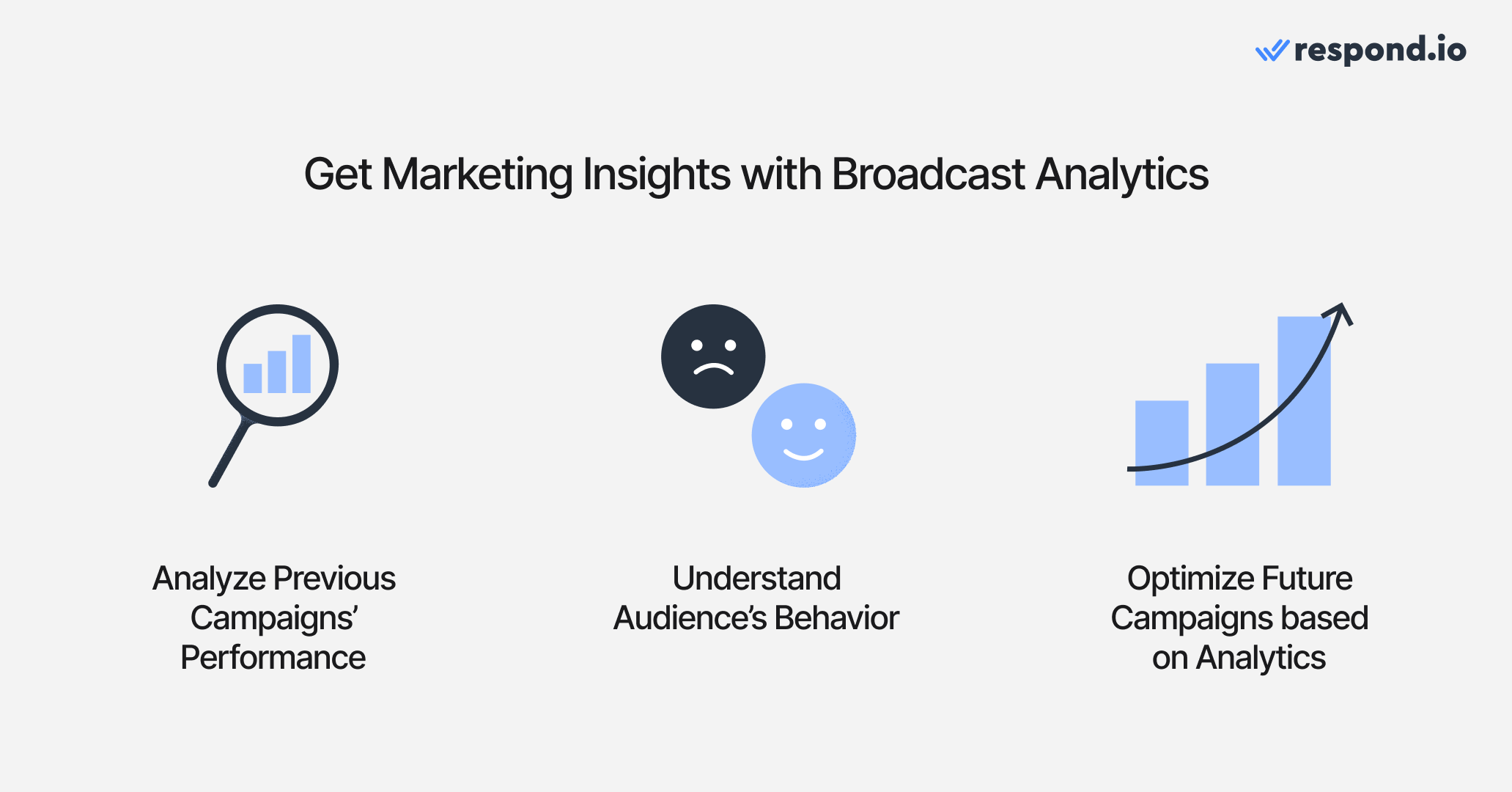 respond.io

Get Marketing Insights with Broadcast Analytics

Analyze Previous Campaigns' Performance

Understand Audience's Behavior

Optimize Future Campaigns based on Analytics